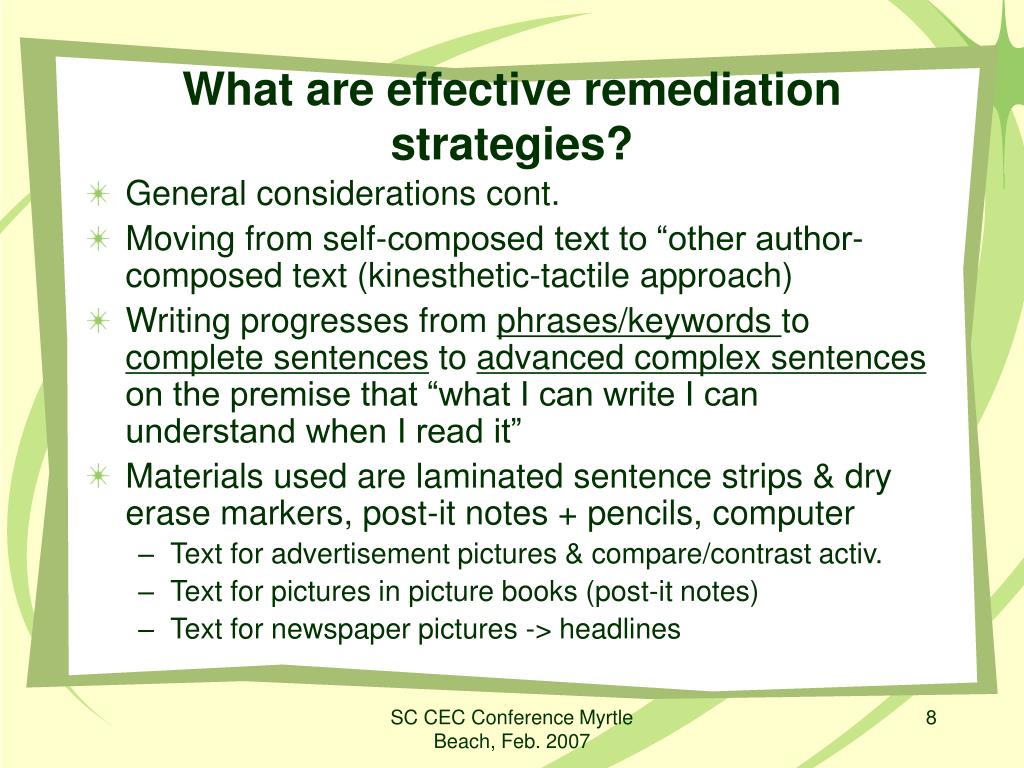 What are effective remediation strategies?

General considerations cont.

Moving from self-composed text to “other author-composed text (kinesthetic-tactile approach)

Writing progresses from phrases/keywords to complete sentences to advanced complex sentences on the premise that “what I can write I can understand when I read it”

Materials used are laminated sentence strips & dry erase markers, post-it notes + pencils, computer

– Text for advertisement pictures & compare/contrast activ.
– Text for pictures in picture books (post-it notes)
– Text for newspaper pictures -> headlines

SC CEC Conference Myrtle Beach, Feb. 2007

8